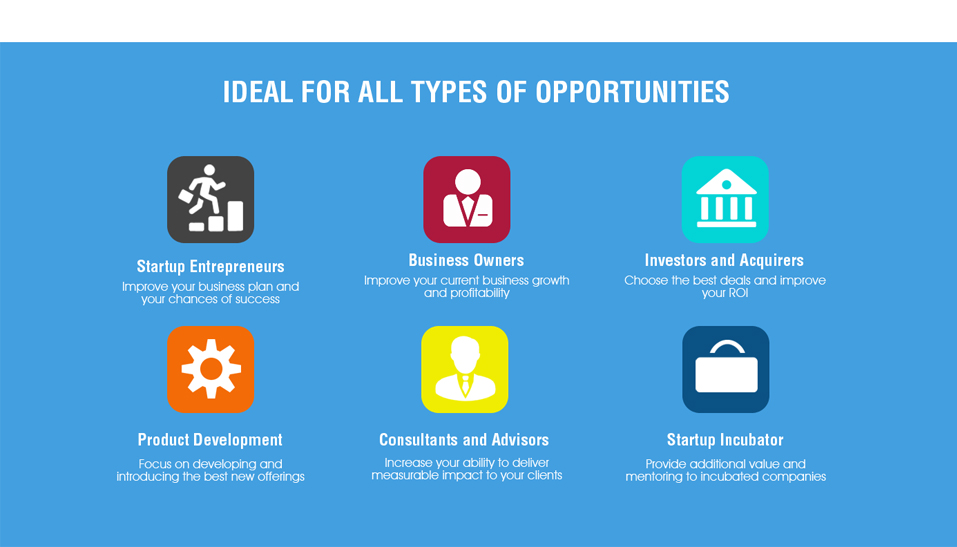 IDEAL FOR ALL TYPES OF OPPORTUNITIES

Startup Entrepreneurs
Improve your business plan and your chances of success

Business Owners
Improve your current business growth and profitability

Investors and Acquirers
Choose the best deals and improve your ROI

Product Development
Focus on developing and introducing the best new offerings

Consultants and Advisors
Increase your ability to deliver measurable impact to your clients

Startup Incubator
Provide additional value and mentoring to incubated companies